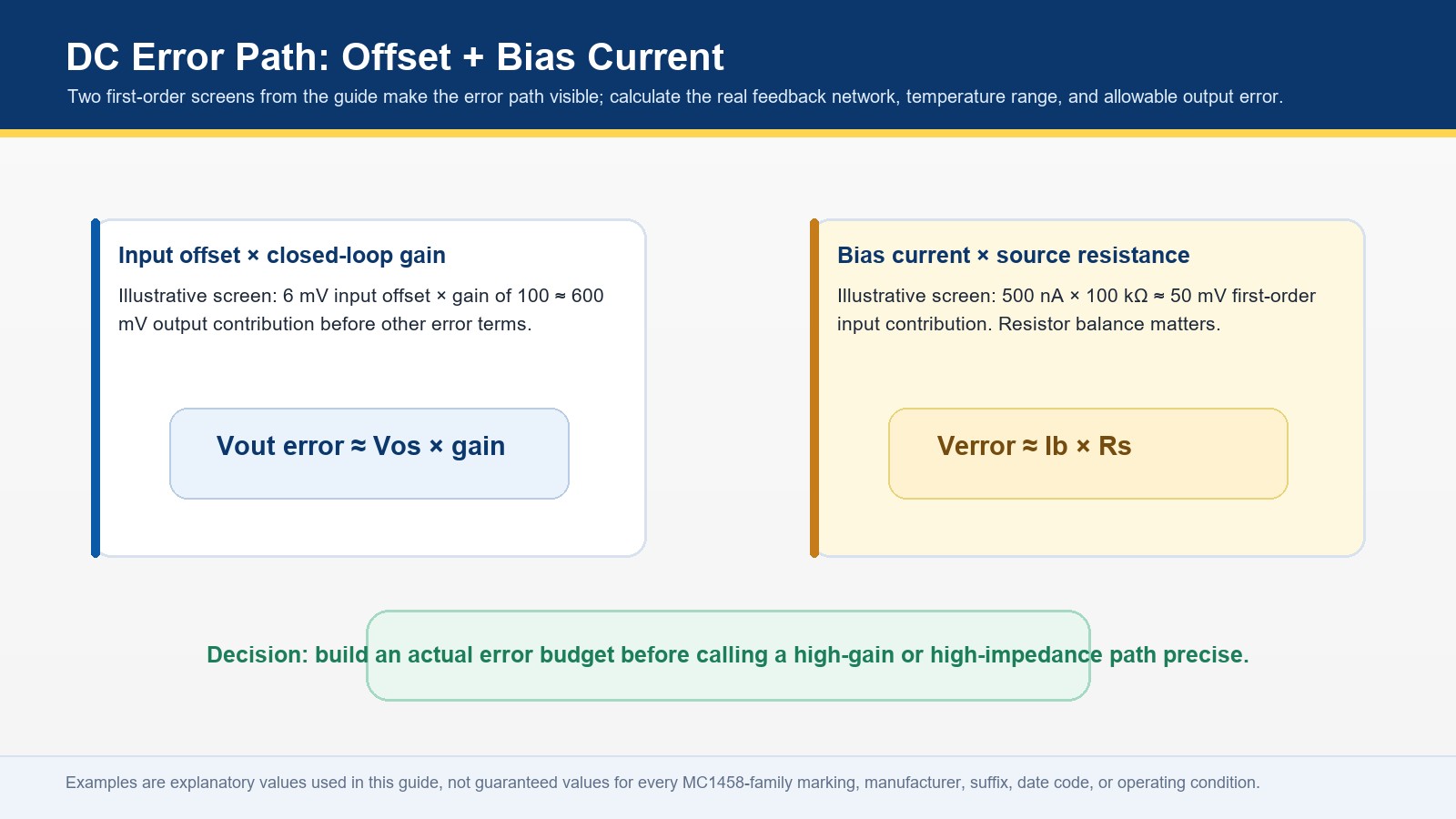 DC Error Path: Offset + Bias Current

Two first-order screens from the guide make the error path visible; calculate the real feedback network, temperature range, and allowable output error.

Input offset × closed-loop gain

Illustrative screen: 6 mV input offset × gain of 100 ≈ 600 mV output contribution before other error terms.

Vout error ≈ Vos × gain

Bias current × source resistance

Illustrative screen: 500 nA × 100 kΩ ≈ 50 mV first-order input contribution. Resistor balance matters.

Verror ≈ Ib × Rs

Decision: build an actual error budget before calling a high-gain or high-impedance path precise.

Examples are explanatory values used in this guide, not guaranteed values for every MC1458-family marking, manufacturer, suffix, date code, or operating condition.